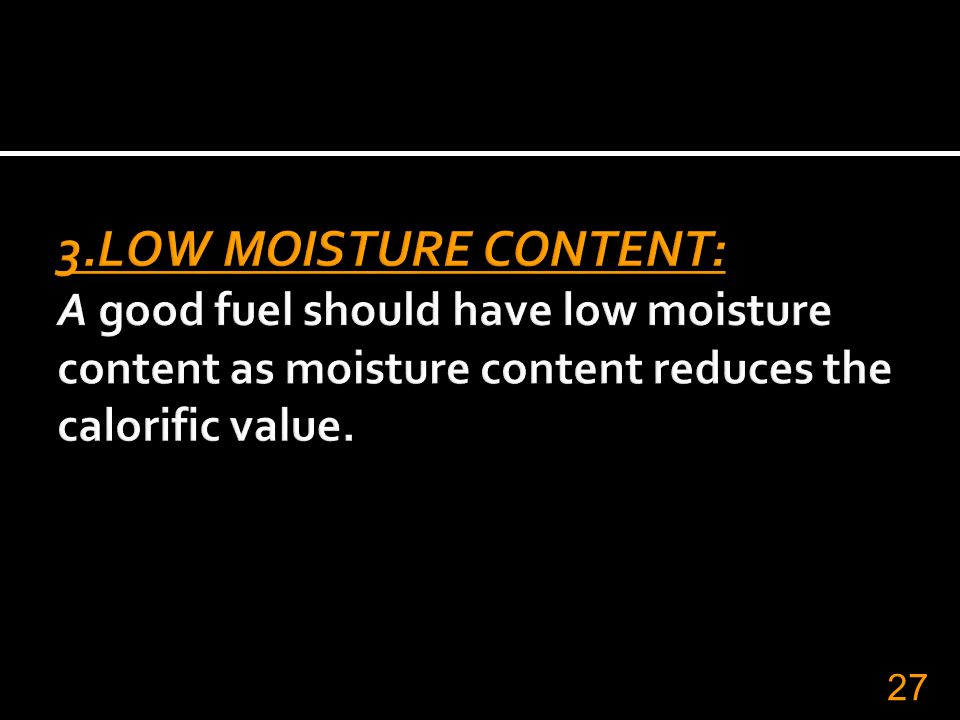 3.LOW MOISTURE CONTENT:
A good fuel should have low moisture content as moisture content reduces the calorific value.

27